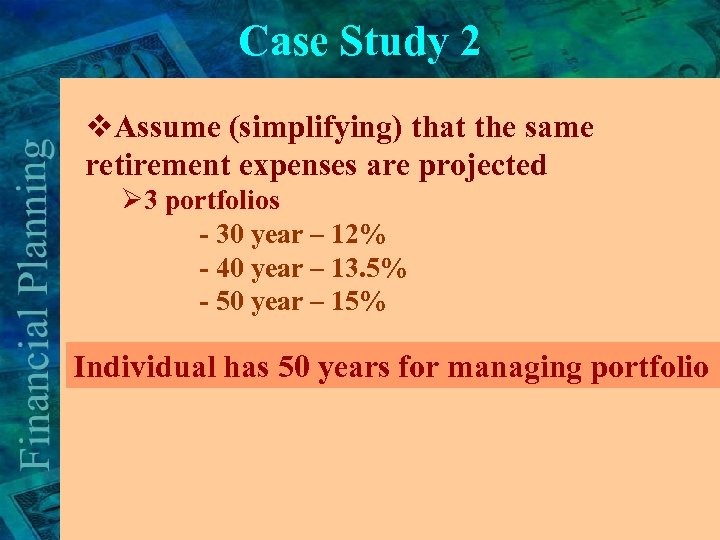 Case Study 2

Financial Planning

❖Assume (simplifying) that the same retirement expenses are projected

➢3 portfolios

- 30 year – 12%

- 40 year – 13.5%

- 50 year – 15%

Individual has 50 years for managing portfolio